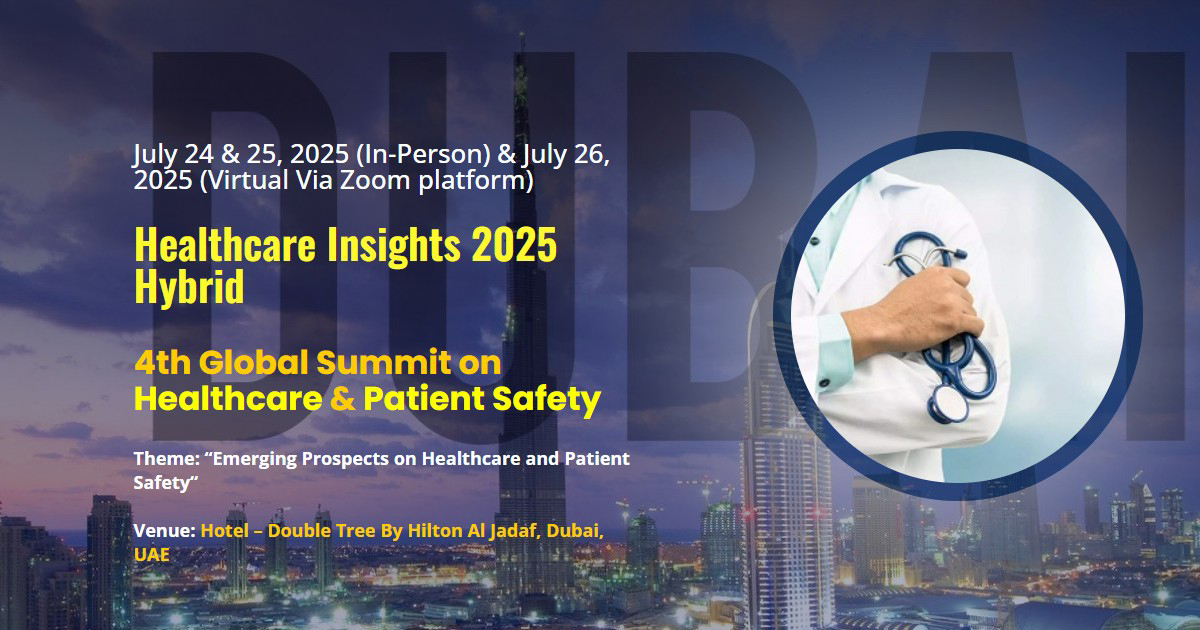 DUBAI

July 24 & 25, 2025 (In-Person) & July 26, 2025 (Virtual Via Zoom platform)

Healthcare Insights 2025 Hybrid

4th Global Summit on Healthcare & Patient Safety

Theme: “Emerging Prospects on Healthcare and Patient Safety”

Venue: Hotel – Double Tree By Hilton Al Jadaf, Dubai, UAE